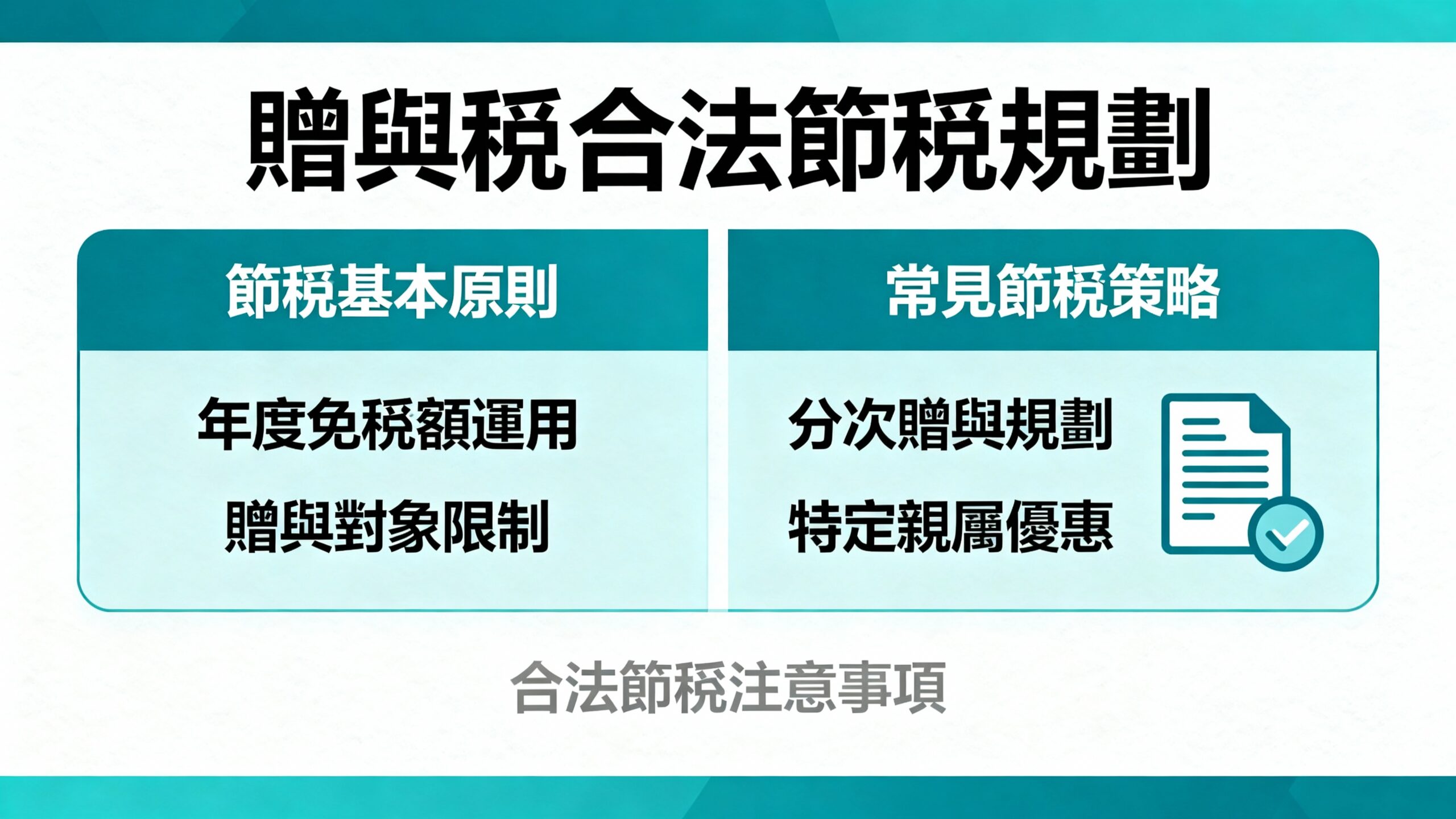 贈與稅合法節稅規劃

節稅基本原則

年度免稅額運用

贈與對象限制

常見節稅策略

分次贈與規劃

特定親屬優惠

合法節稅注意事項